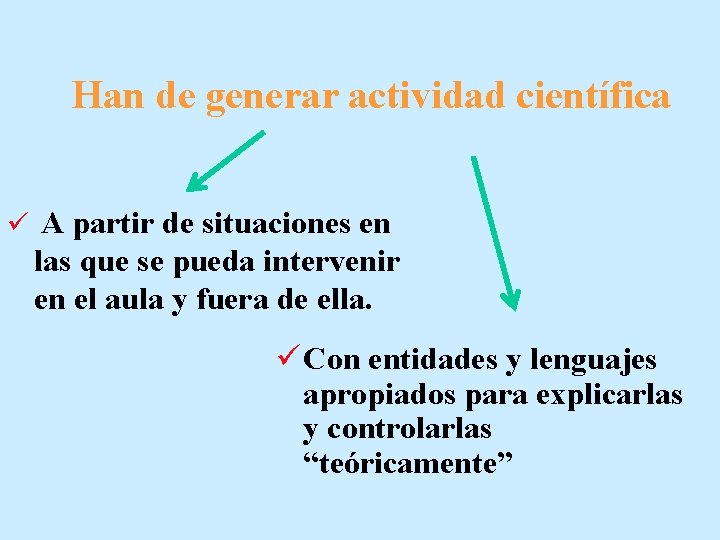 Han de generar actividad científica

✓ A partir de situaciones en las que se pueda intervenir en el aula y fuera de ella.

✓ Con entidades y lenguajes apropiados para explicarlas y controlarlas "teóricamente"